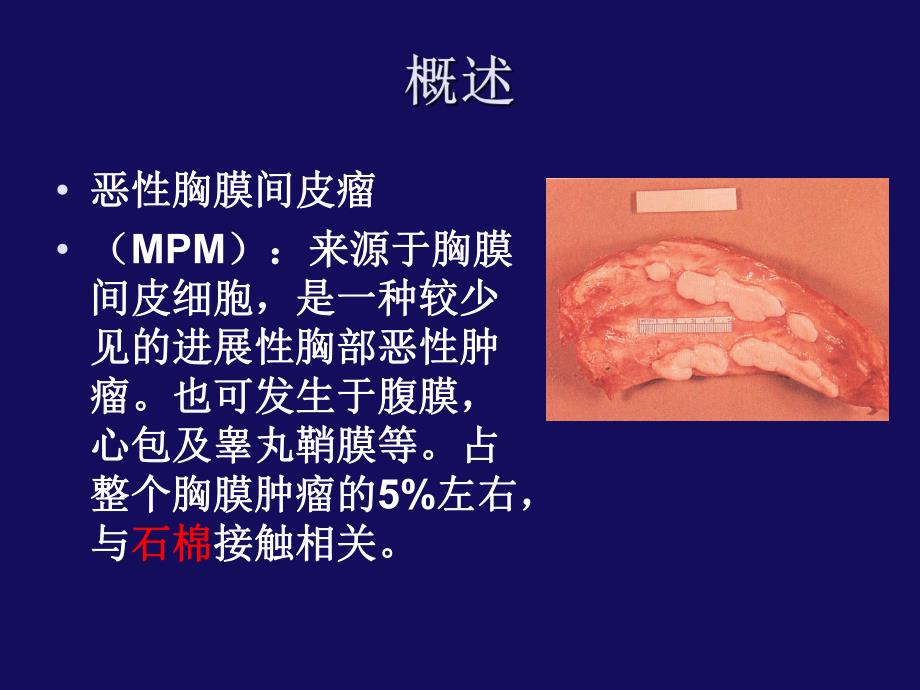 概述

• 恶性胸膜间皮瘤

• （MPM）：来源于胸膜间皮细胞，是一种较少见的进展性胸部恶性肿瘤。也可发生于腹膜，心包及睾丸鞘膜等。占整个胸膜肿瘤的5%左右，与石棉接触相关。